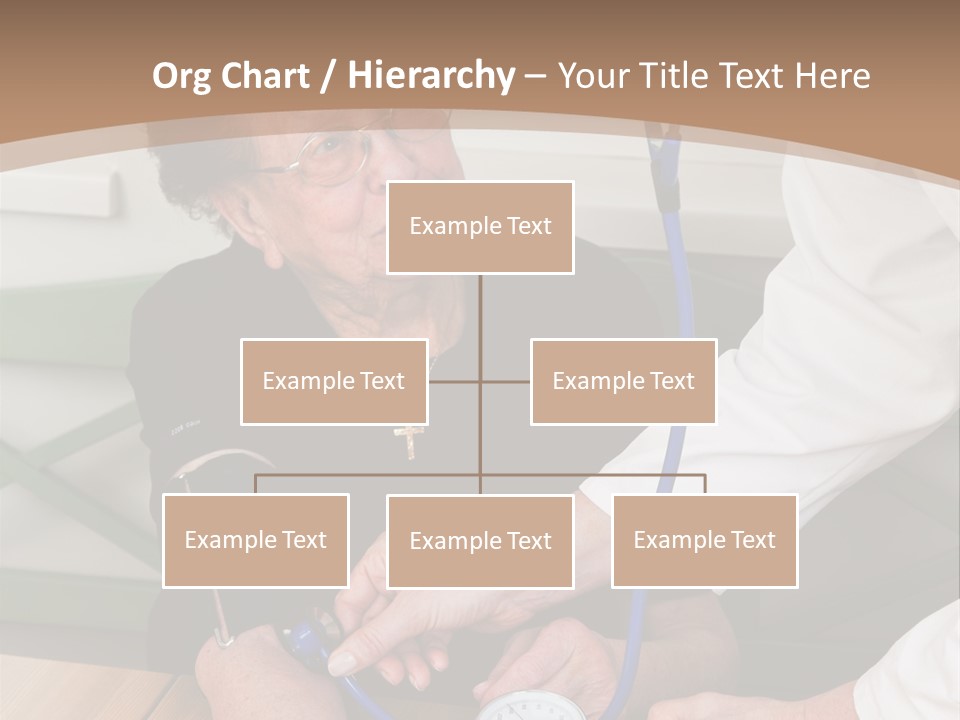 Org Chart / Hierarchy – Your Title Text Here

Example Text

Example Text

Example Text

Example Text

Example Text

Example Text